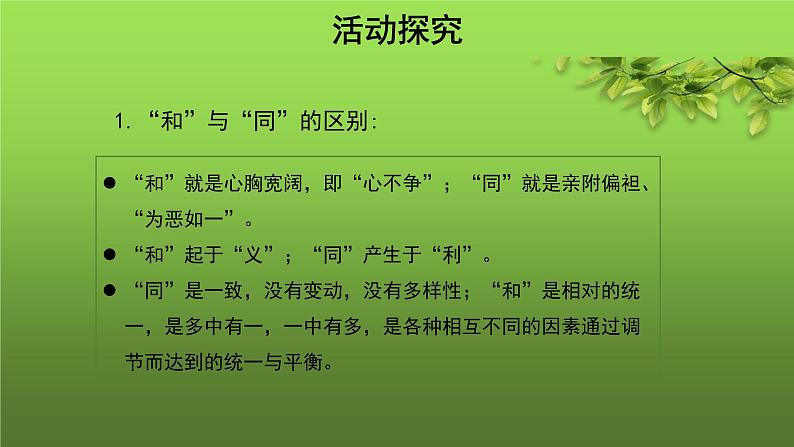 活动探究

1. “和”与“同”的区别:

● “和”就是心胸宽阔，即“心不争”；“同”就是亲附偏袒、“为恶如一”。

● “和”起于“义”；“同”产生于“利”。

● “同”是一致，没有变动，没有多样性；“和”是相对的统一，是多中有一，一中有多，是各种相互不同的因素通过调节而达到的统一与平衡。